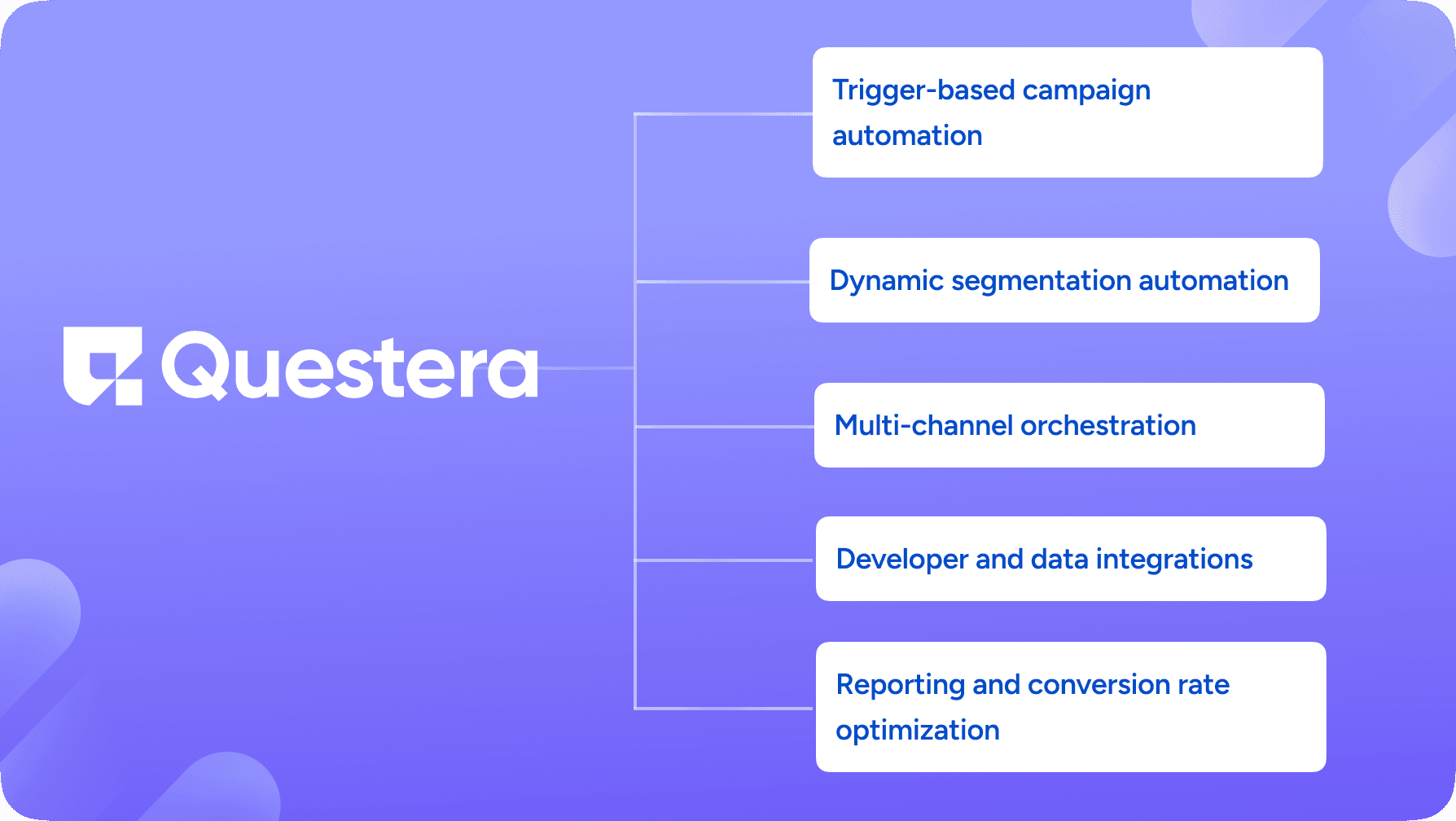 Questera

Trigger-based campaign automation

Dynamic segmentation automation

Multi-channel orchestration

Developer and data integrations

Reporting and conversion rate optimization